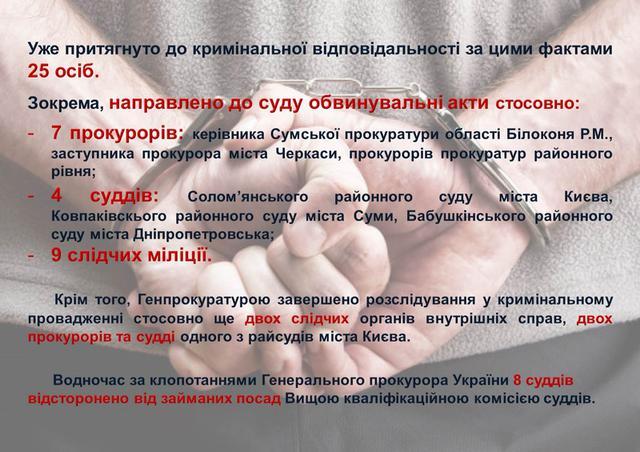 Уже притягнуто до кримінальної відповідальності за цими фактами 25 осіб.

Зокрема, направлено до суду обвинувальні акти стосовно:

- 7 прокурорів: керівника Сумської прокуратури області Білоконя Р.М., заступника прокурора міста Черкаси, прокурорів прокуратур районного рівня;
- 4 суддів: Солом'янського районного суду міста Києва, Ковпаківського районного суду міста Суми, Бабушкінського районного суду міста Дніпропетровська;
- 9 слідчих міліції.

Крім того, Генпрокуратурою завершено розслідування у кримінальному провадженні стосовно ще двох слідчих органів внутрішніх справ, двох прокурорів та судді одного з райсудів міста Києва.

Водночас за клопотаннями Генерального прокурора України 8 суддів відсторонено від займаних посад Вищою кваліфікаційною комісією суддів.